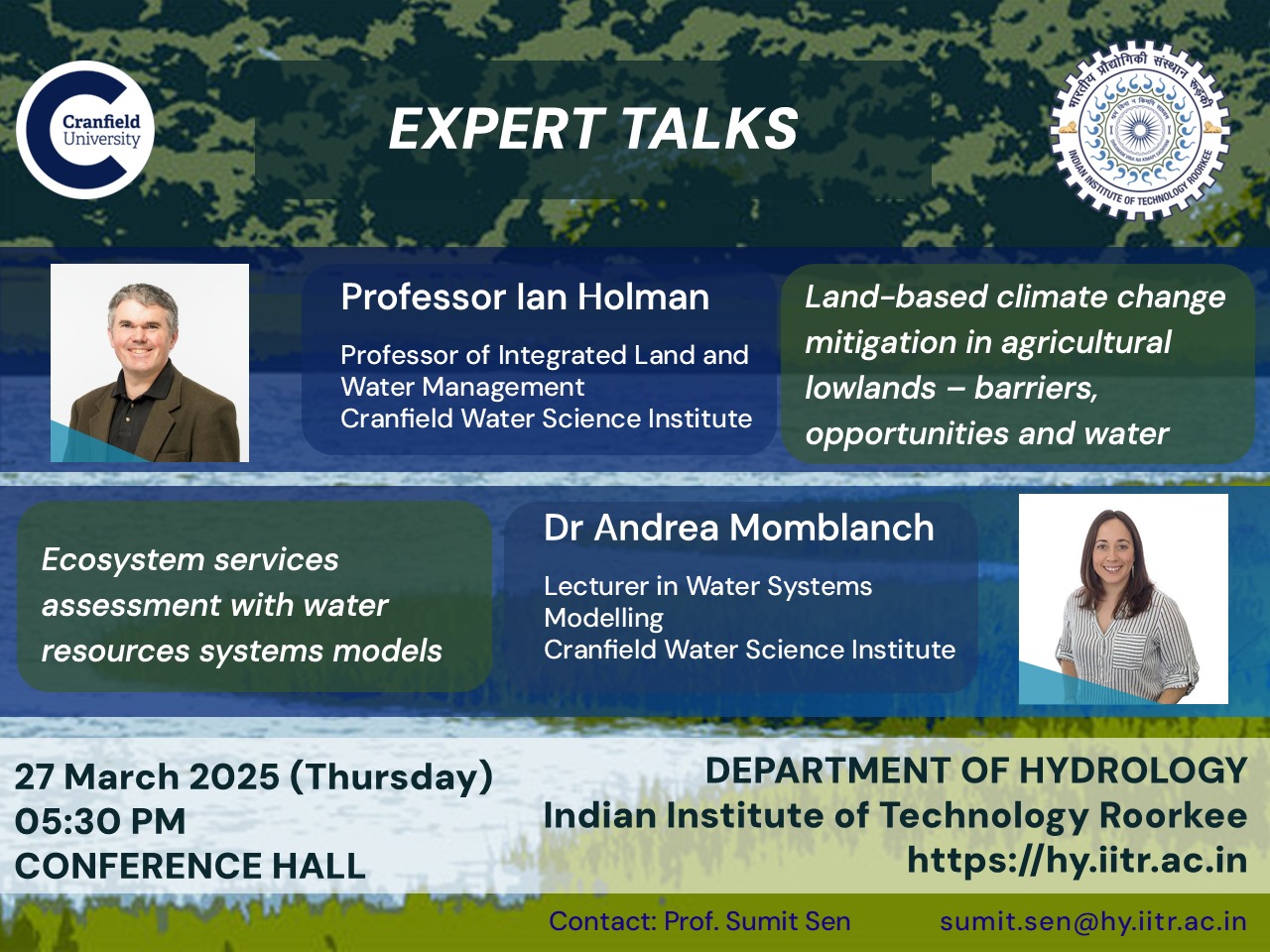 Cranfield University

EXPERT TALKS

भारतीय प्रौद्योगिकी संस्थान रुड़की
INDIAN INSTITUTE OF TECHNOLOGY ROORKEE

Professor Ian Holman

Professor of Integrated Land and Water Management
Cranfield Water Science Institute

Land-based climate change mitigation in agricultural lowlands – barriers, opportunities and water

Ecosystem services assessment with water resources systems models

Dr Andrea Momblanch

Lecturer in Water Systems Modelling
Cranfield Water Science Institute

27 March 2025 (Thursday)
05:30 PM
CONFERENCE HALL

DEPARTMENT OF HYDROLOGY
Indian Institute of Technology Roorkee
https://hy.iitr.ac.in

Contact: Prof. Sumit Sen

sumit.sen@hy.iitr.ac.in